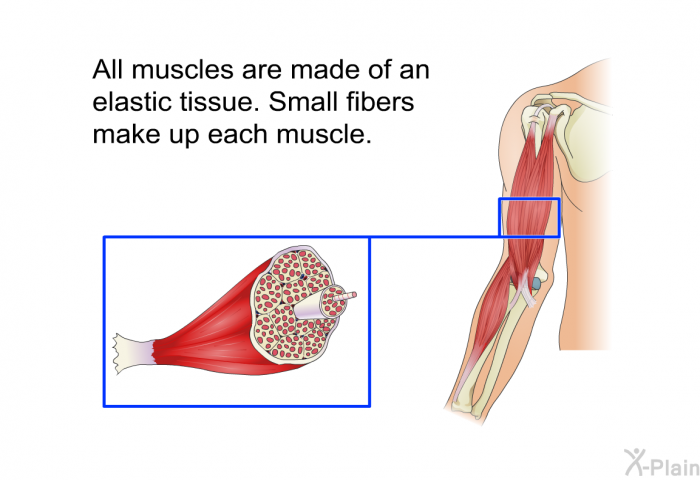 All muscles are made of an elastic tissue. Small fibers make up each muscle.

X-Plain